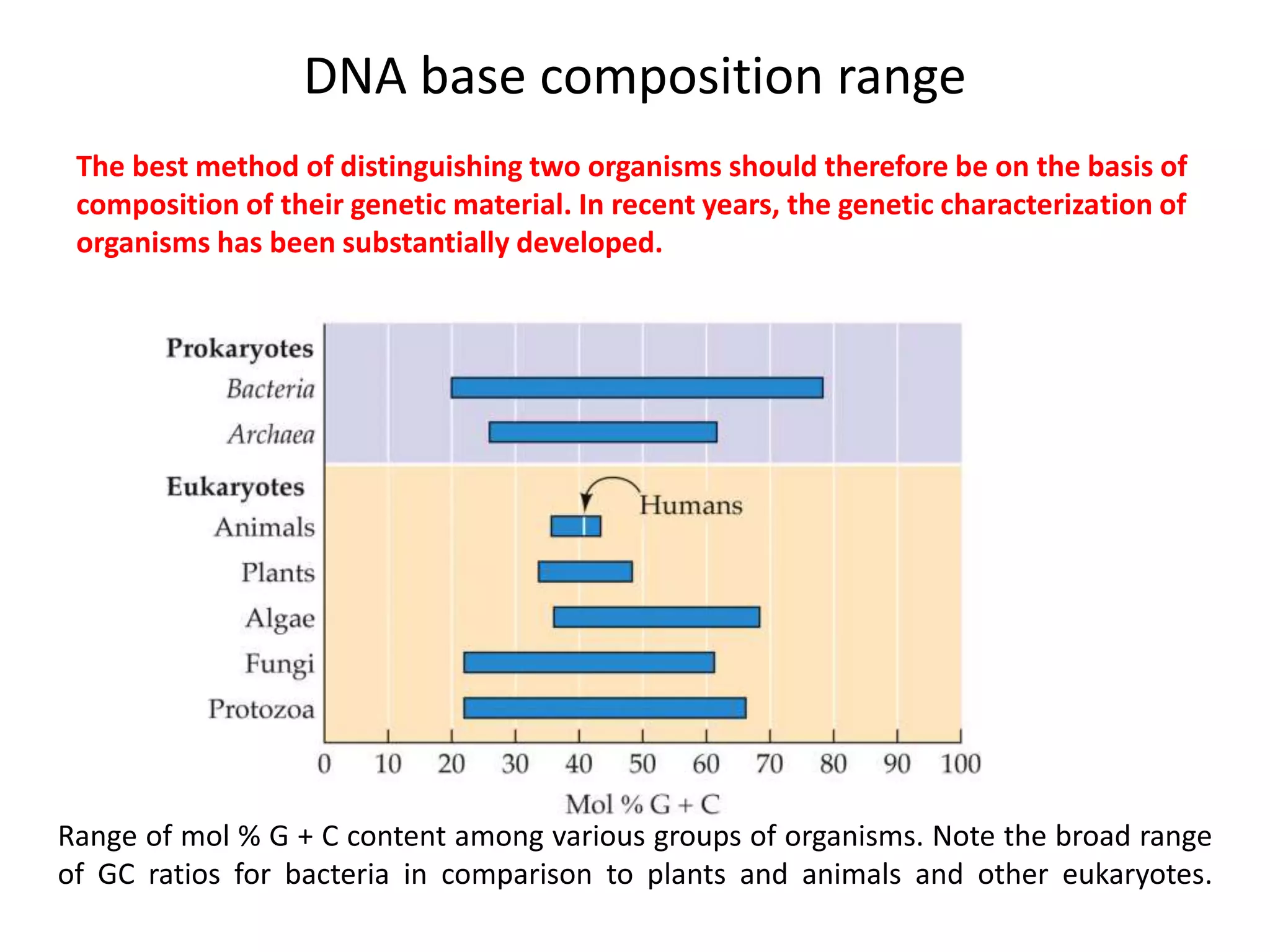 DNA base composition range

The best method of distinguishing two organisms should therefore be on the basis of composition of their genetic material. In recent years, the genetic characterization of organisms has been substantially developed.

Prokaryotes
Bacteria
Archaea
Eukaryotes
Humans
Animals
Plants
Algae
Fungi
Protozoa
0 10 20 30 40 50 60 70 80 90 100
Mol % G + C

Range of mol % G + C content among various groups of organisms. Note the broad range of GC ratios for bacteria in comparison to plants and animals and other eukaryotes.